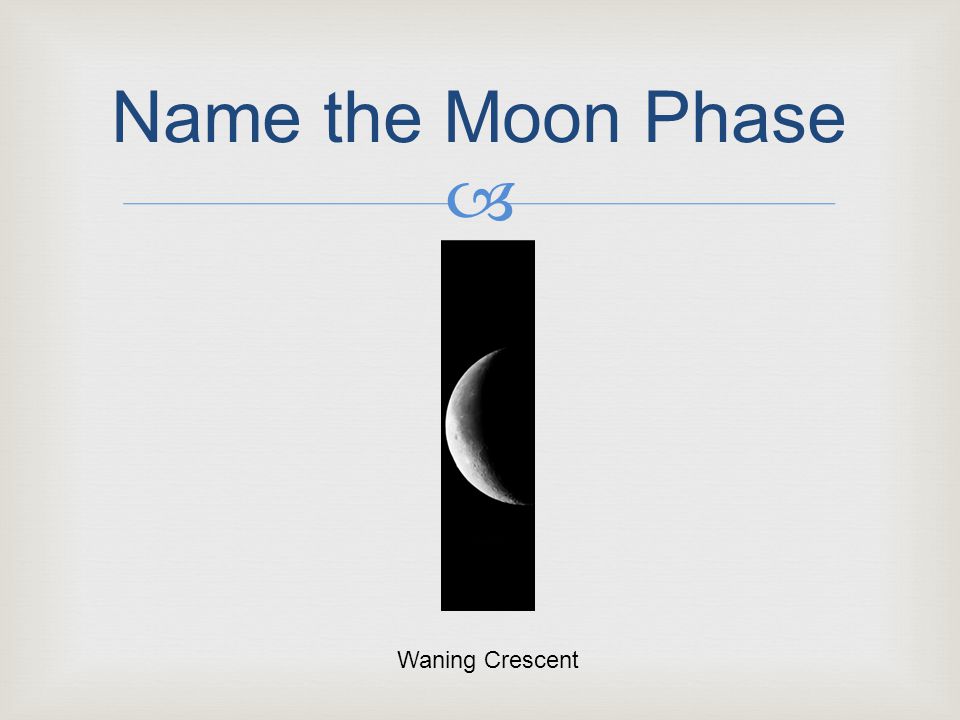 Name the Moon Phase

Waning Crescent